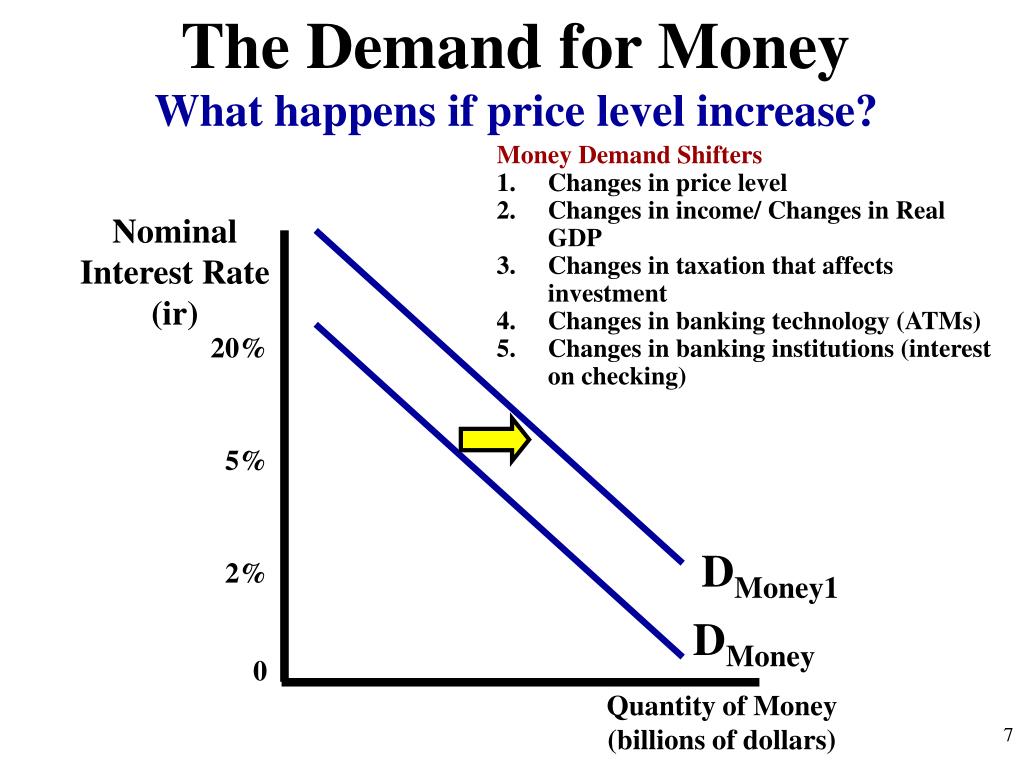 The Demand for Money
What happens if price level increase?

Money Demand Shifters
1. Changes in price level
2. Changes in income/ Changes in Real GDP
3. Changes in taxation that affects investment
4. Changes in banking technology (ATMs)
5. Changes in banking institutions (interest on checking)

Nominal Interest Rate (ir)

20%

5%

2%

0

$D_{Money1}$

$D_{Money}$

Quantity of Money (billions of dollars)

7